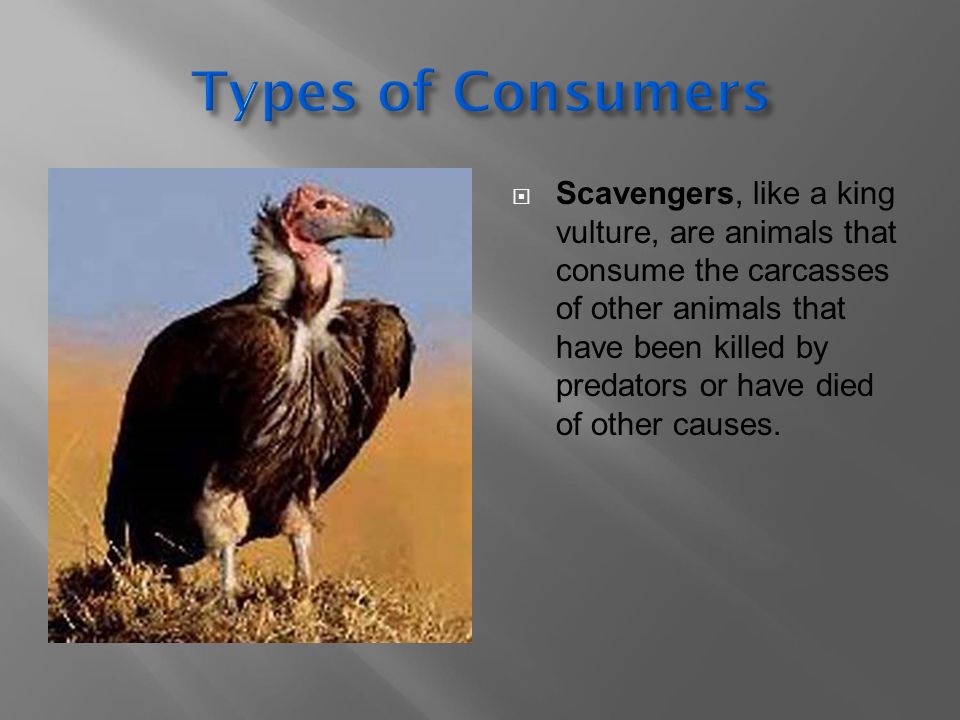 Types of Consumers

Scavengers, like a king vulture, are animals that consume the carcasses of other animals that have been killed by predators or have died of other causes.